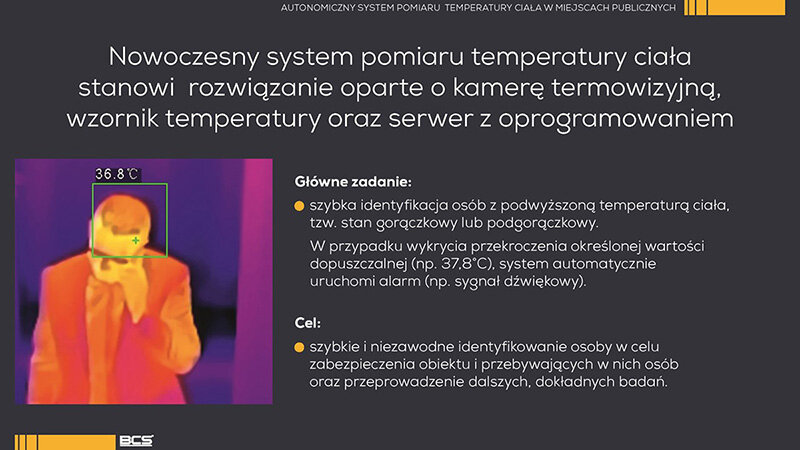 AUTONOMICZNY SYSTEM POMIARU TEMPERATURY CIAŁA W MIEJSCACH PUBLICZNYCH

Nowoczesny system pomiaru temperatury ciała stanowi rozwiązanie oparte o kamerę termowizyjną, wzornik temperatury oraz serwer z oprogramowaniem

36.8℃

Główne zadanie:

szybka identyfikacja osób z podwyższoną temperaturą ciała, tzw. stan gorączkowy lub podgorączkowy.

W przypadku wykrycia przekroczenia określonej wartości dopuszczalnej (np. 37,8°C), system automatycznie uruchomi alarm (np. sygnał dźwiękowy).

Cel:

szybkie i niezawodne identyfikowanie osoby w celu zabezpieczenia obiektu i przebywających w nich osób oraz przeprowadzenie dalszych, dokładnych badań.

BCS